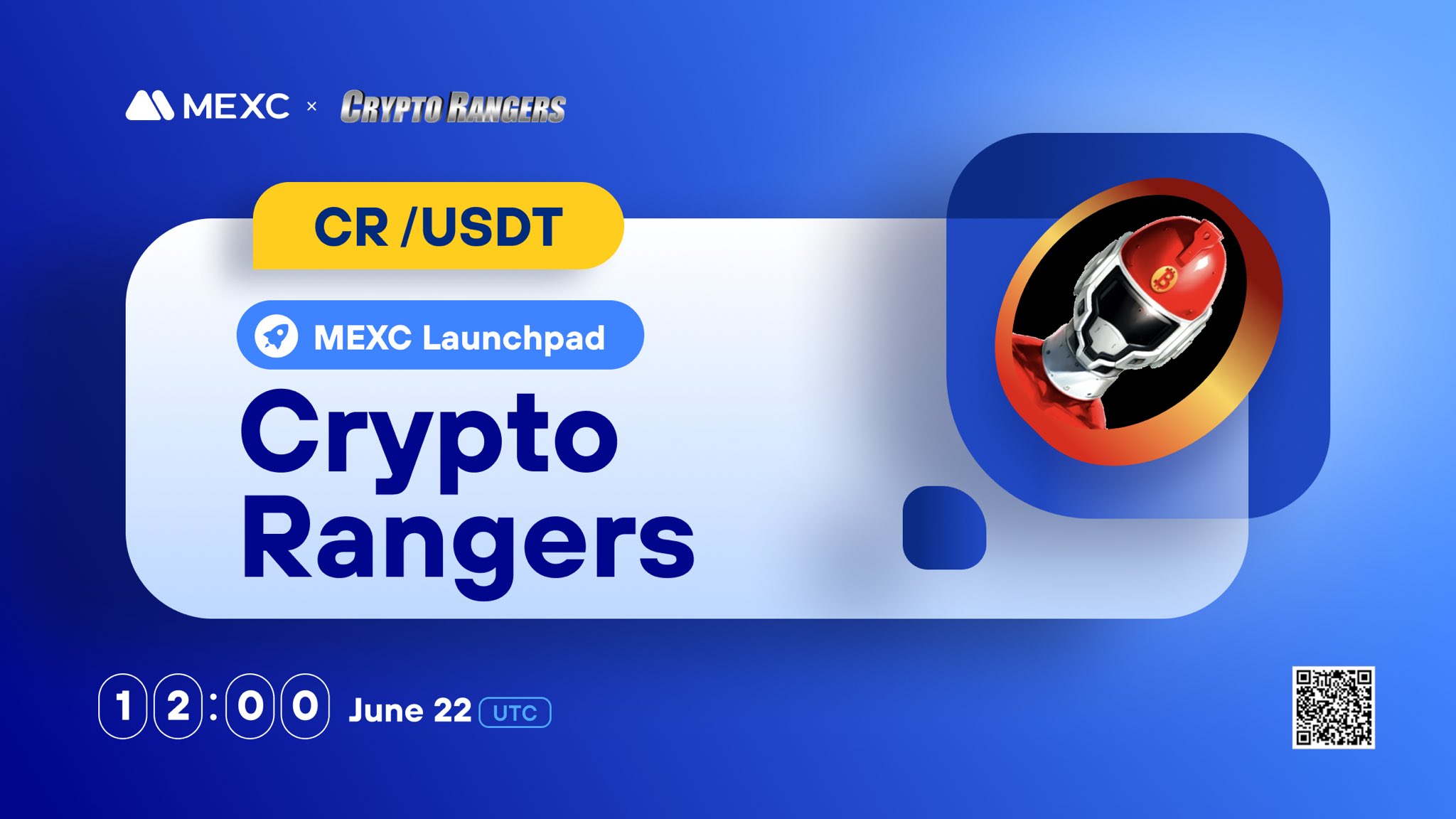 MEXC × CRYPTO RANGERS

CR /USDT

MEXC Launchpad

Crypto Rangers

12:00 June 22 UTC